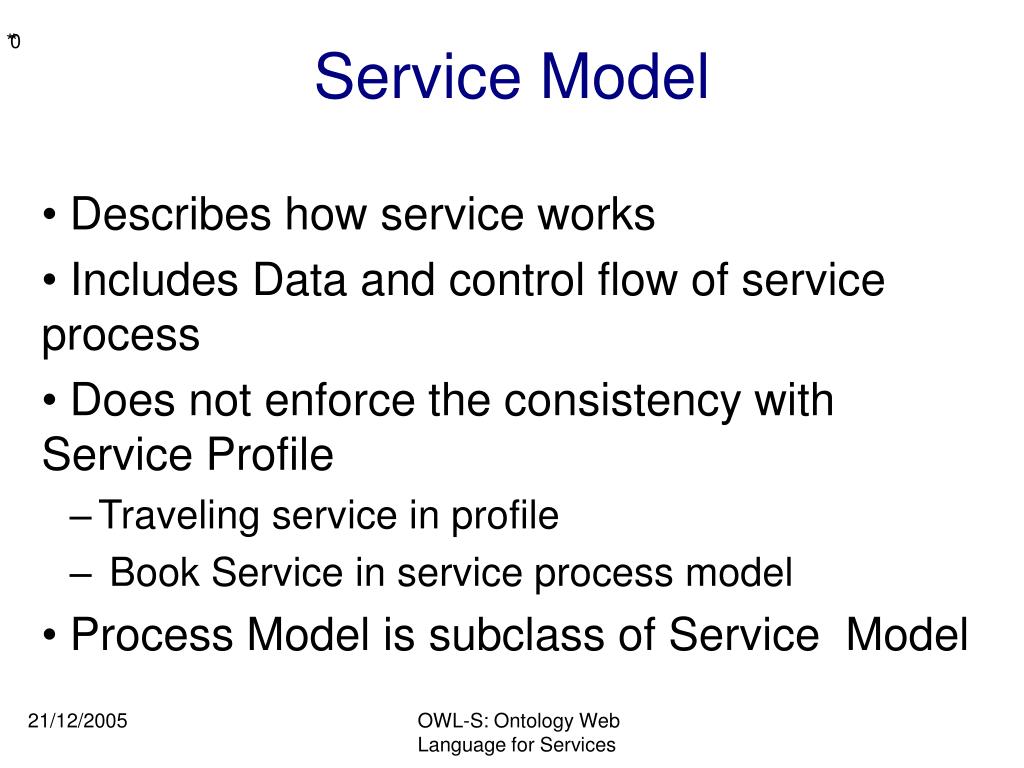 *0

Service Model

• Describes how service works

• Includes Data and control flow of service process

• Does not enforce the consistency with Service Profile

– Traveling service in profile

– Book Service in service process model

• Process Model is subclass of Service Model

21/12/2005

OWL-S: Ontology Web Language for Services